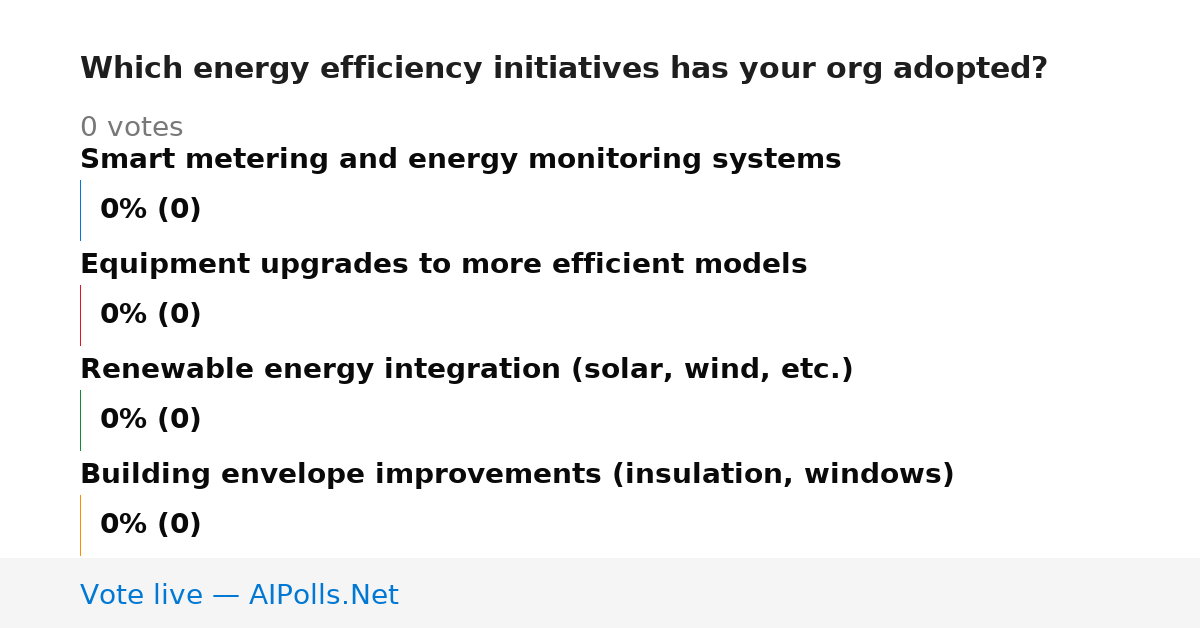 Which energy efficiency initiatives has your org adopted?

0 votes

Smart metering and energy monitoring systems

0% (0)

Equipment upgrades to more efficient models

0% (0)

Renewable energy integration (solar, wind, etc.)

0% (0)

Building envelope improvements (insulation, windows)

0% (0)

Vote live — AIPolls.Net